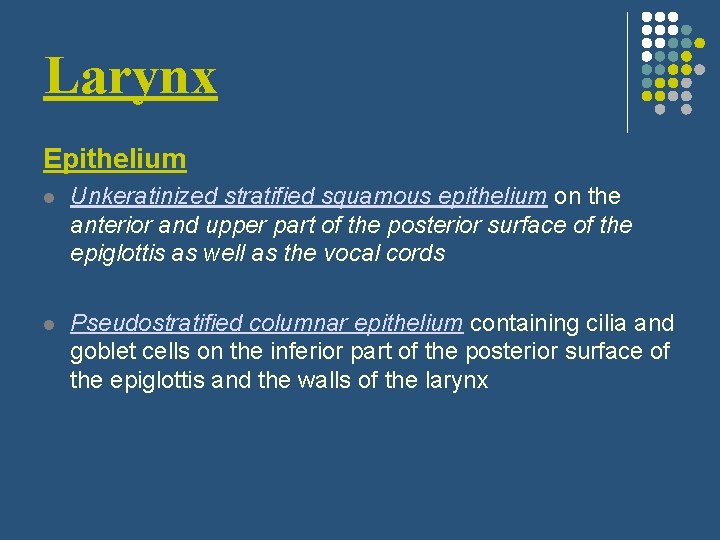 Larynx

Epithelium

Unkeratinized stratified squamous epithelium on the anterior and upper part of the posterior surface of the epiglottis as well as the vocal cords

Pseudostratified columnar epithelium containing cilia and goblet cells on the inferior part of the posterior surface of the epiglottis and the walls of the larynx